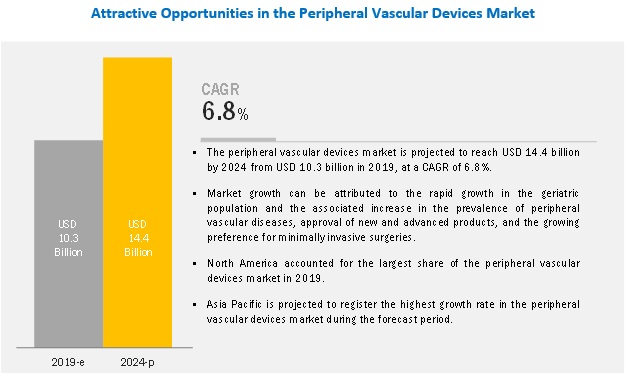 Attractive Opportunities in the Peripheral Vascular Devices Market

USD 10.3 Billion

USD 14.4 Billion

2019-e

2024-p

CAGR
6.8%

▪ The peripheral vascular devices market is projected to reach USD 14.4 billion by 2024 from USD 10.3 billion in 2019, at a CAGR of 6.8%.

▪ Market growth can be attributed to the rapid growth in the geriatric population and the associated increase in the prevalence of peripheral vascular diseases, approval of new and advanced products, and the growing preference for minimally invasive surgeries.

▪ North America accounted for the largest share of the peripheral vascular devices market in 2019.

▪ Asia Pacific is projected to register the highest growth rate in the peripheral vascular devices market during the forecast period.